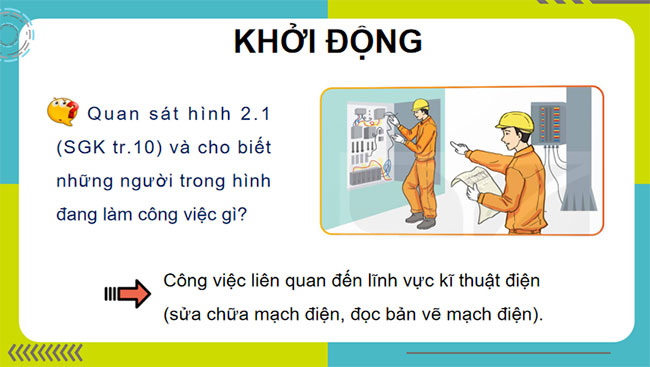 KHỞI ĐỘNG

Quan sát hình 2.1 (SGK tr.10) và cho biết những người trong hình đang làm công việc gì?

Công việc liên quan đến lĩnh vực kĩ thuật điện (sửa chữa mạch điện, đọc bản vẽ mạch điện).